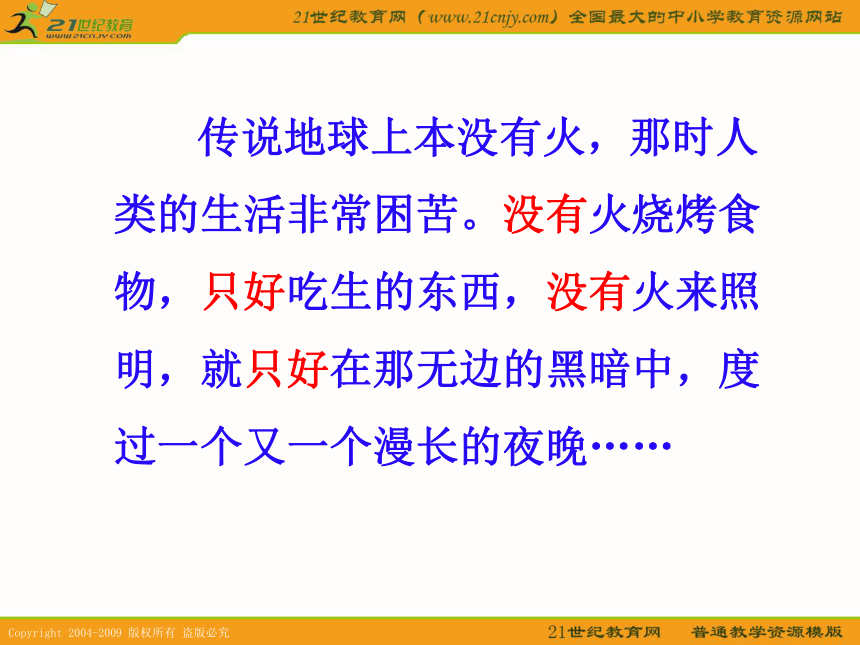 21世纪教育
www.21cnjy.com

21世纪教育网（www.21cnjy.com）全国最大的中小学教育资源网站

传说地球上本没有火，那时人类的生活非常困苦。没有火烧烤食物，只好吃生的东西，没有火来照明，就只好在那无边的黑暗中，度过一个又一个漫长的夜晚……

Copyright 2004-2009 版权所有 盗版必究

21世纪教育网　普通教学资源模版